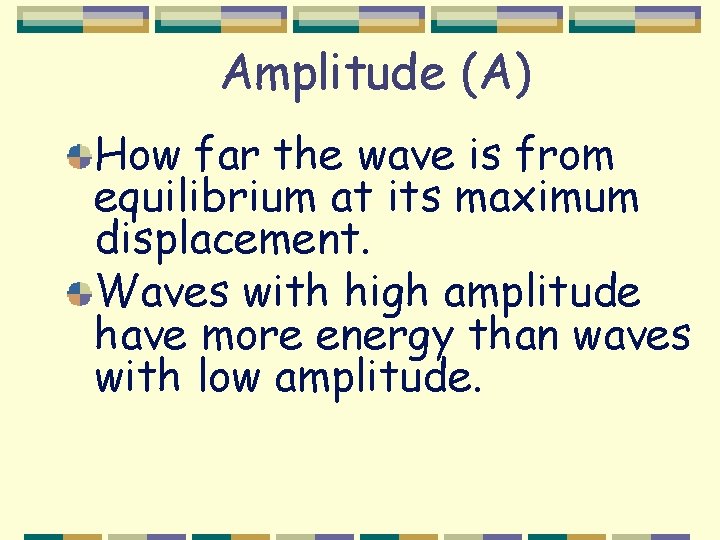 Amplitude (A)

How far the wave is from equilibrium at its maximum displacement.

Waves with high amplitude have more energy than waves with low amplitude.